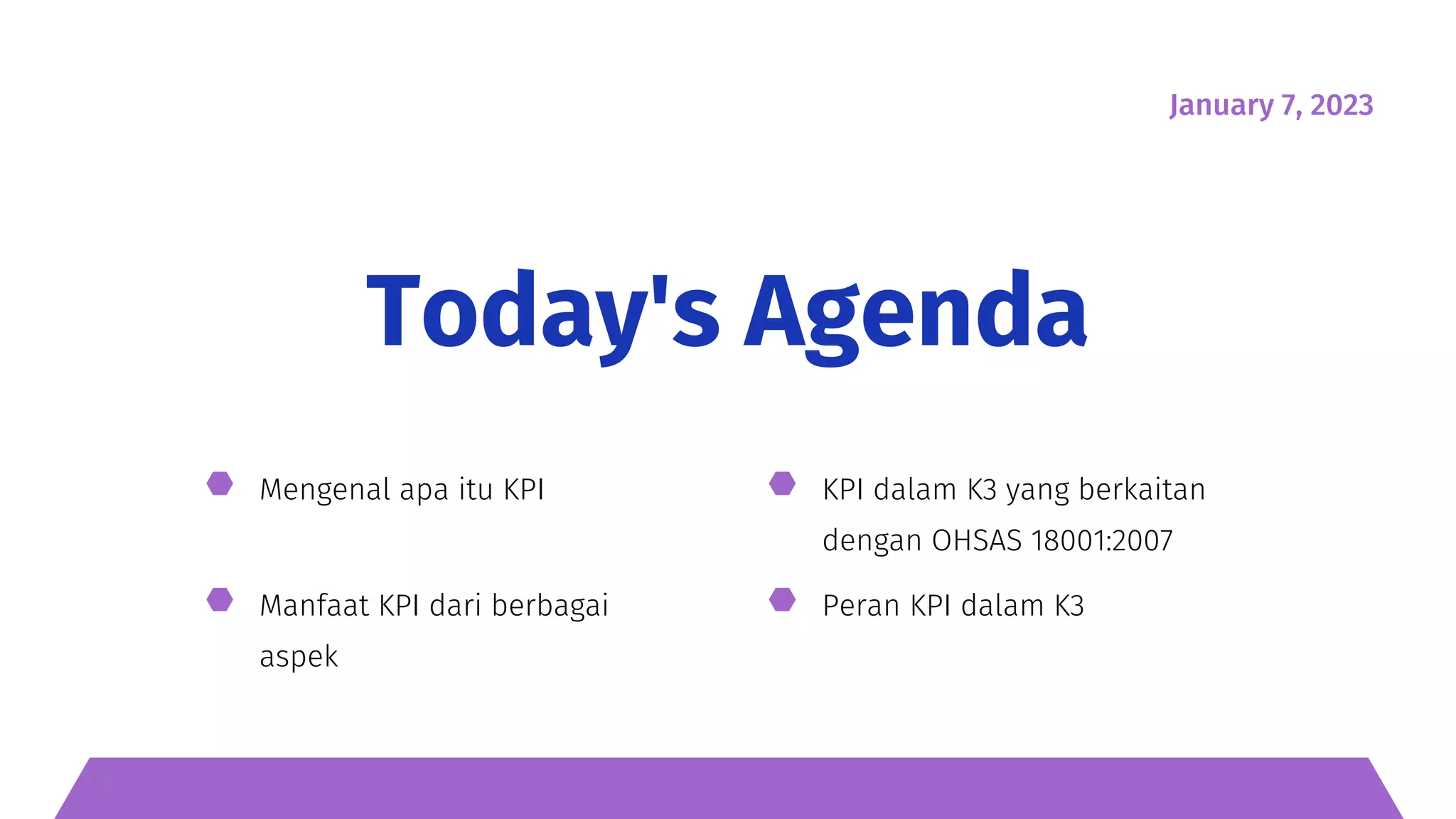 January 7, 2023

Today's Agenda

Mengenal apa itu KPI

Manfaat KPI dari berbagai aspek

KPI dalam K3 yang berkaitan dengan OHSAS 18001:2007

Peran KPI dalam K3